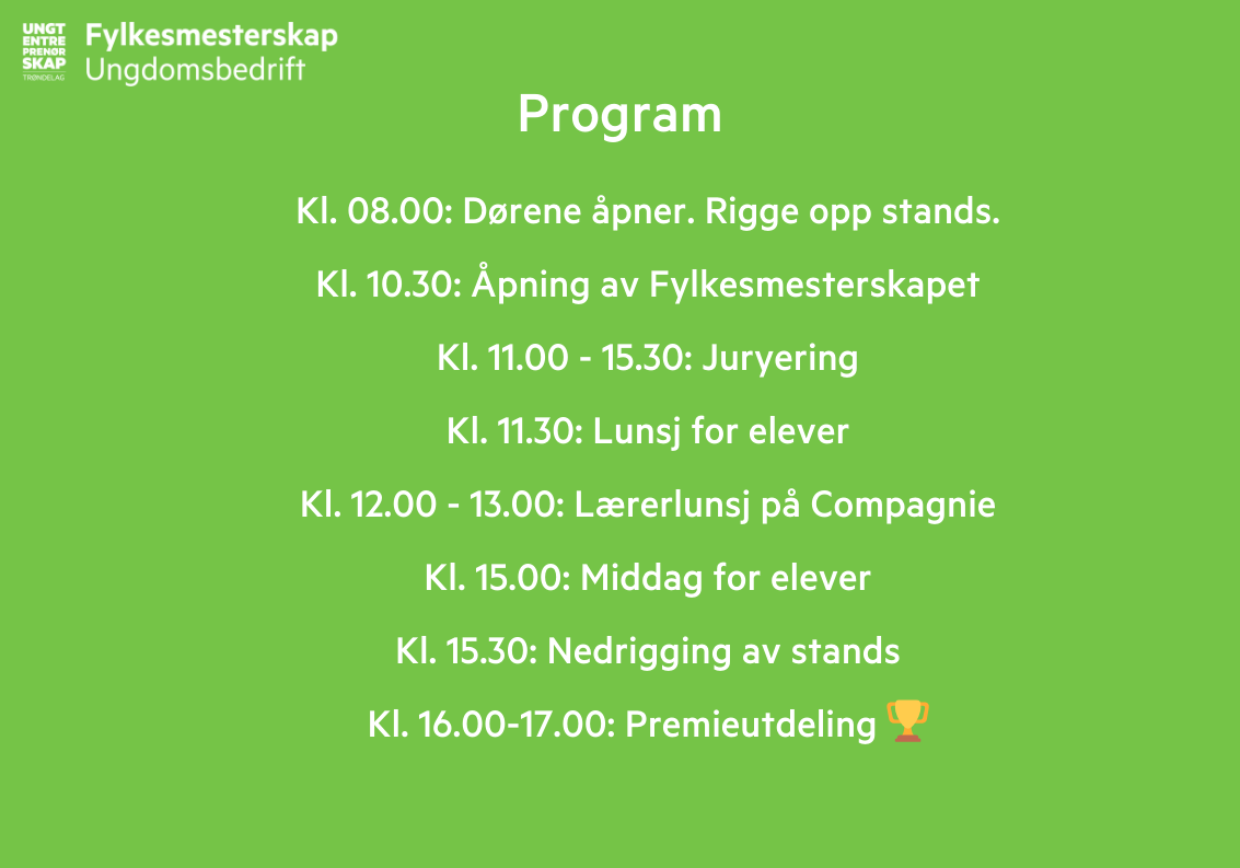 UNGT ENTRE PRENØR SKAP TRØNDELAG
Fylkesmesterskap
Ungdomsbedrift

Program

Kl. 08.00: Dørene åpner. Rigge opp stands.

Kl. 10.30: Åpning av Fylkesmesterskapet

Kl. 11.00 - 15.30: Juryering

Kl. 11.30: Lunsj for elever

Kl. 12.00 - 13.00: Lærerlunsj på Compagnie

Kl. 15.00: Middag for elever

Kl. 15.30: Nedrigging av stands

Kl. 16.00-17.00: Premieutdeling 🏆